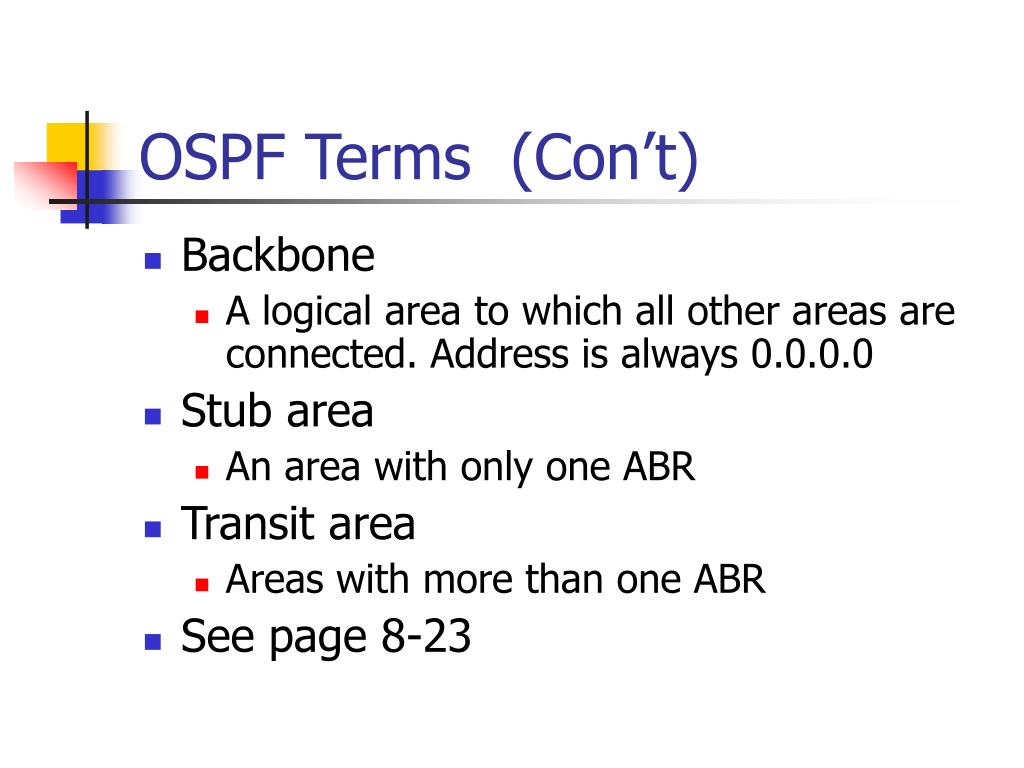 OSPF Terms (Con’t)

- Backbone
  - A logical area to which all other areas are connected. Address is always 0.0.0.0
- Stub area
  - An area with only one ABR
- Transit area
  - Areas with more than one ABR
- See page 8-23